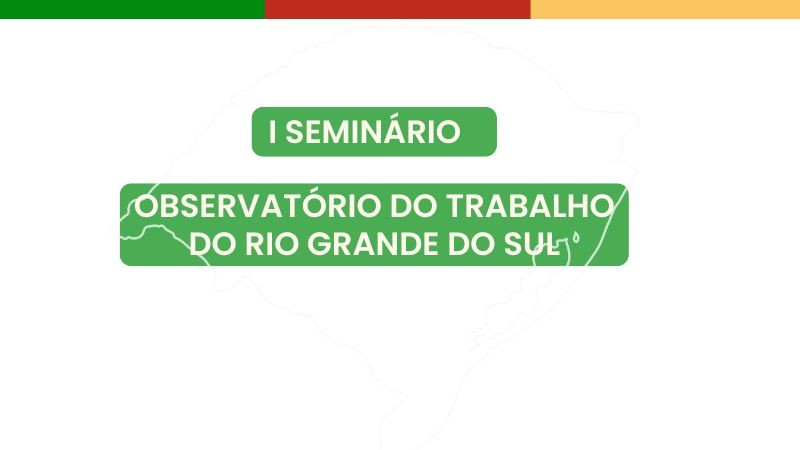 I SEMINÁRIO

OBSERVATÓRIO DO TRABALHO DO RIO GRANDE DO SUL